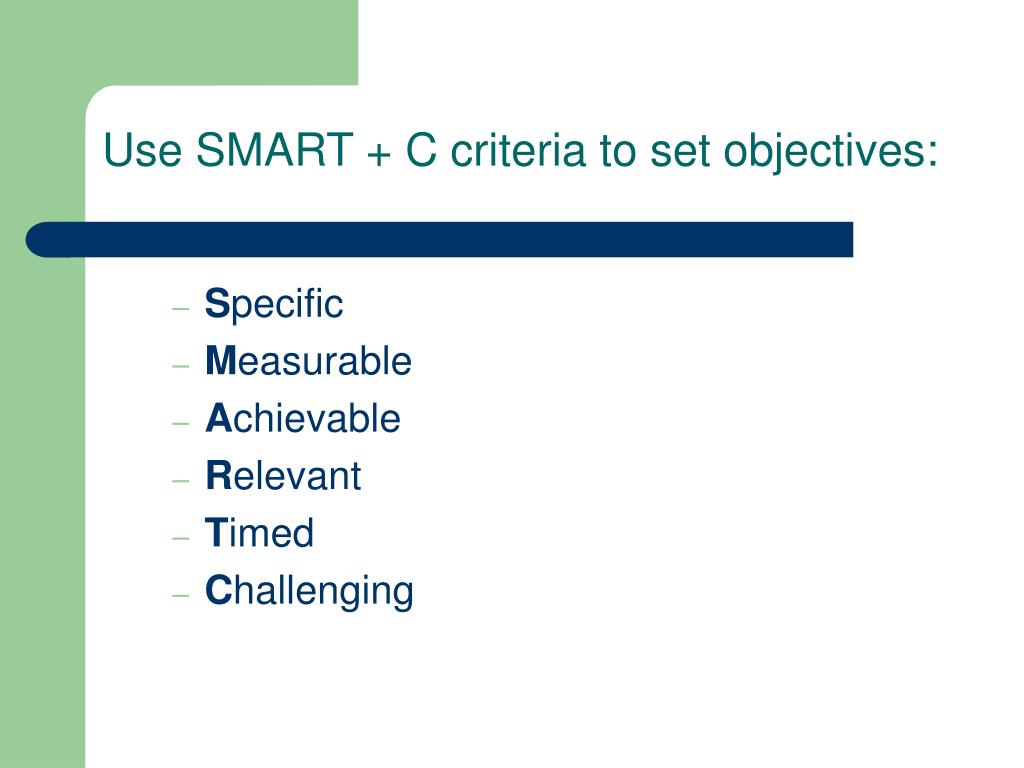 Use SMART + C criteria to set objectives:

– Specific
– Measurable
– Achievable
– Relevant
– Timed
– Challenging